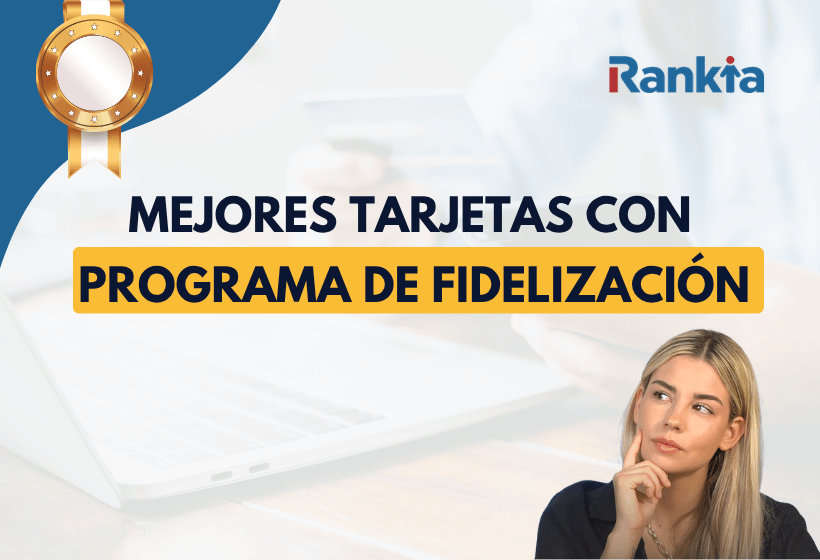 Rankia

MEJORES TARJETAS CON
PROGRAMA DE FIDELIZACIÓN